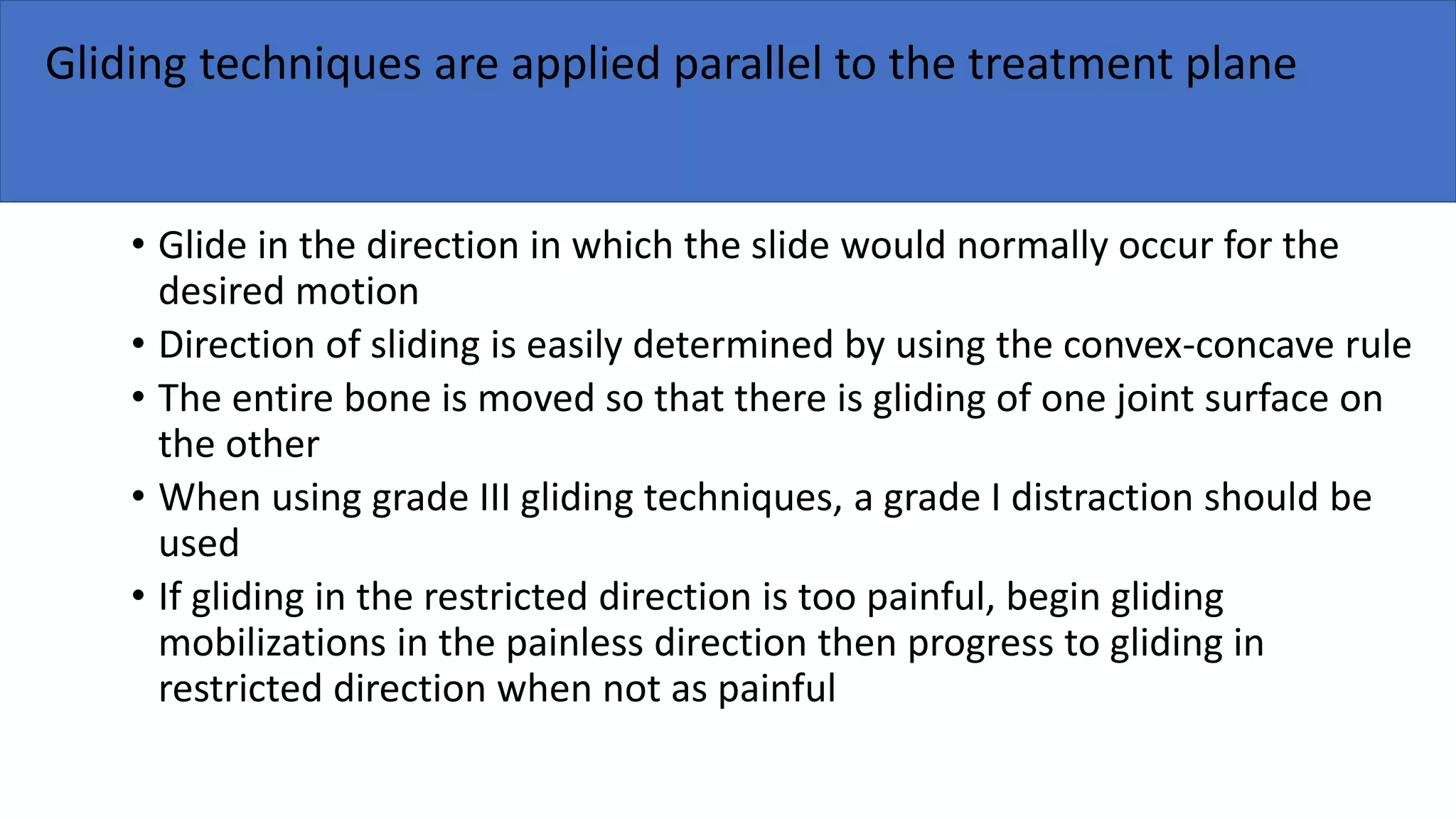 Gliding techniques are applied parallel to the treatment plane

• Glide in the direction in which the slide would normally occur for the desired motion
• Direction of sliding is easily determined by using the convex-concave rule
• The entire bone is moved so that there is gliding of one joint surface on the other
• When using grade III gliding techniques, a grade I distraction should be used
• If gliding in the restricted direction is too painful, begin gliding mobilizations in the painless direction then progress to gliding in restricted direction when not as painful